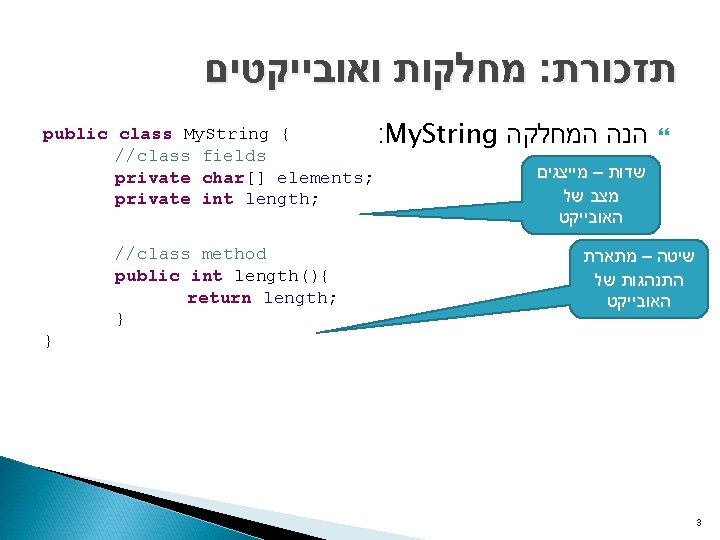 תזכורת: מחלקות ואובייקטים

הנה המחלקה MyString:

public class MyString {
	//class fields
	private char[] elements;
	private int length;

	//class method
	public int length(){
		return length;
	}
}

שדות – מייצגים מצב של האובייקט

שיטה – מתארת התנהגות של האובייקט

3